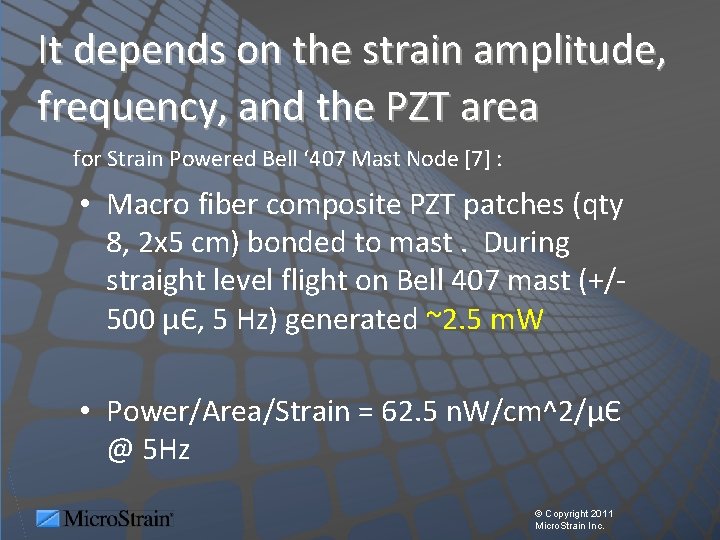 It depends on the strain amplitude, frequency, and the PZT area

for Strain Powered Bell ‘407 Mast Node [7] :

• Macro fiber composite PZT patches (qty 8, 2x5 cm) bonded to mast . During straight level flight on Bell 407 mast (+/- 500 µЄ, 5 Hz) generated ~2.5 mW

• Power/Area/Strain = 62.5 nW/cm^2/µЄ @ 5Hz

MicroStrain®

© Copyright 2011 MicroStrain Inc.